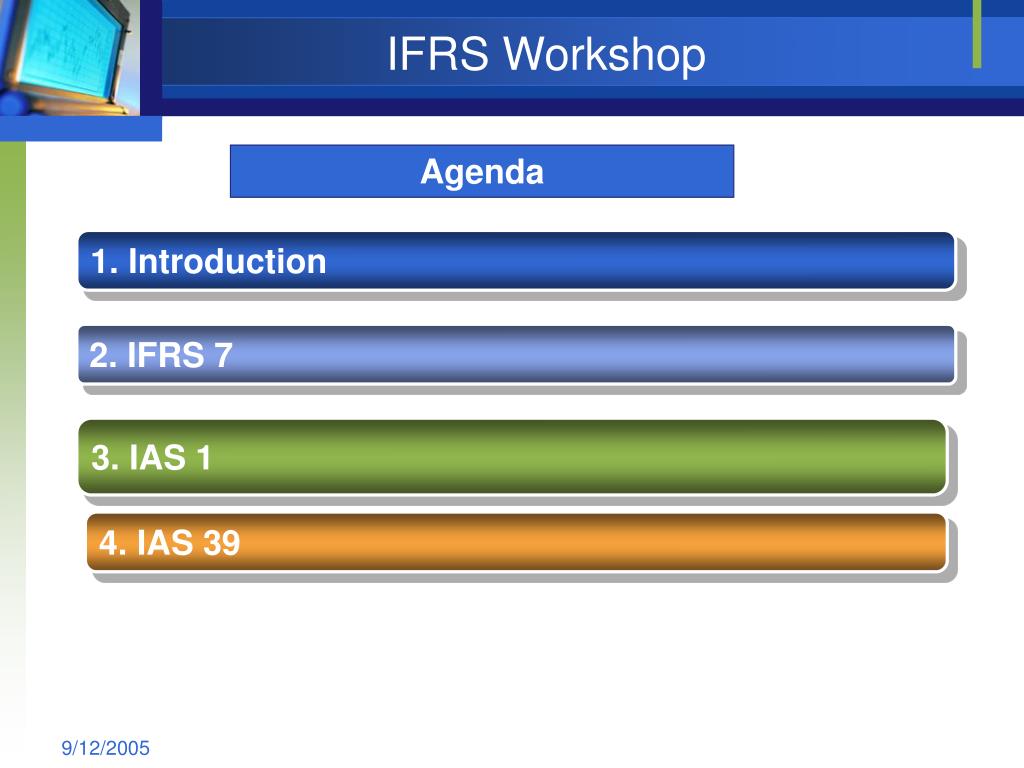 IFRS Workshop

Agenda

1. Introduction

2. IFRS 7

3. IAS 1

4. IAS 39

9/12/2005